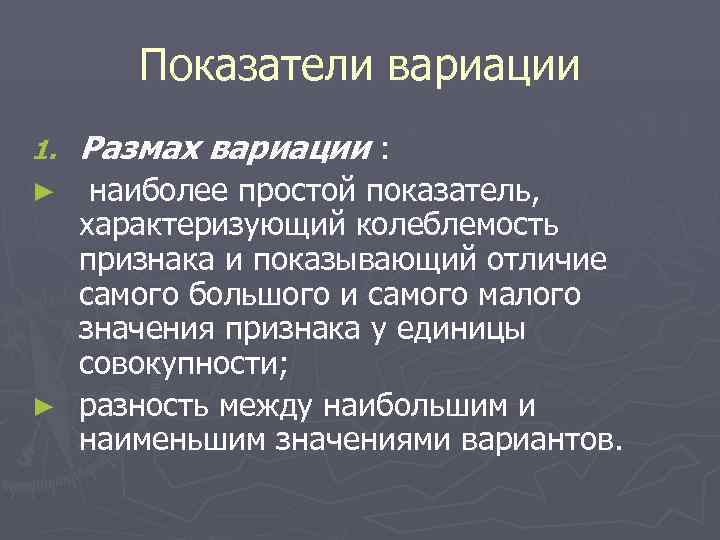 Показатели вариации

1. Размах вариации :

► наиболее простой показатель, характеризующий колеблемость признака и показывающий отличие самого большого и самого малого значения признака у единицы совокупности;

► разность между наибольшим и наименьшим значениями вариантов.